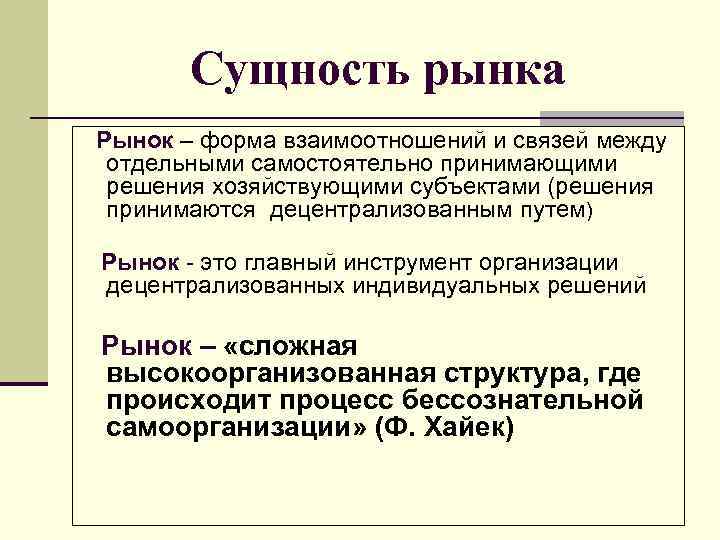 Сущность рынка

Рынок – форма взаимоотношений и связей между отдельными самостоятельно принимающими решения хозяйствующими субъектами (решения принимаются децентрализованным путем)

Рынок - это главный инструмент организации децентрализованных индивидуальных решений

Рынок – «сложная высокоорганизованная структура, где происходит процесс бессознательной самоорганизации» (Ф. Хайек)